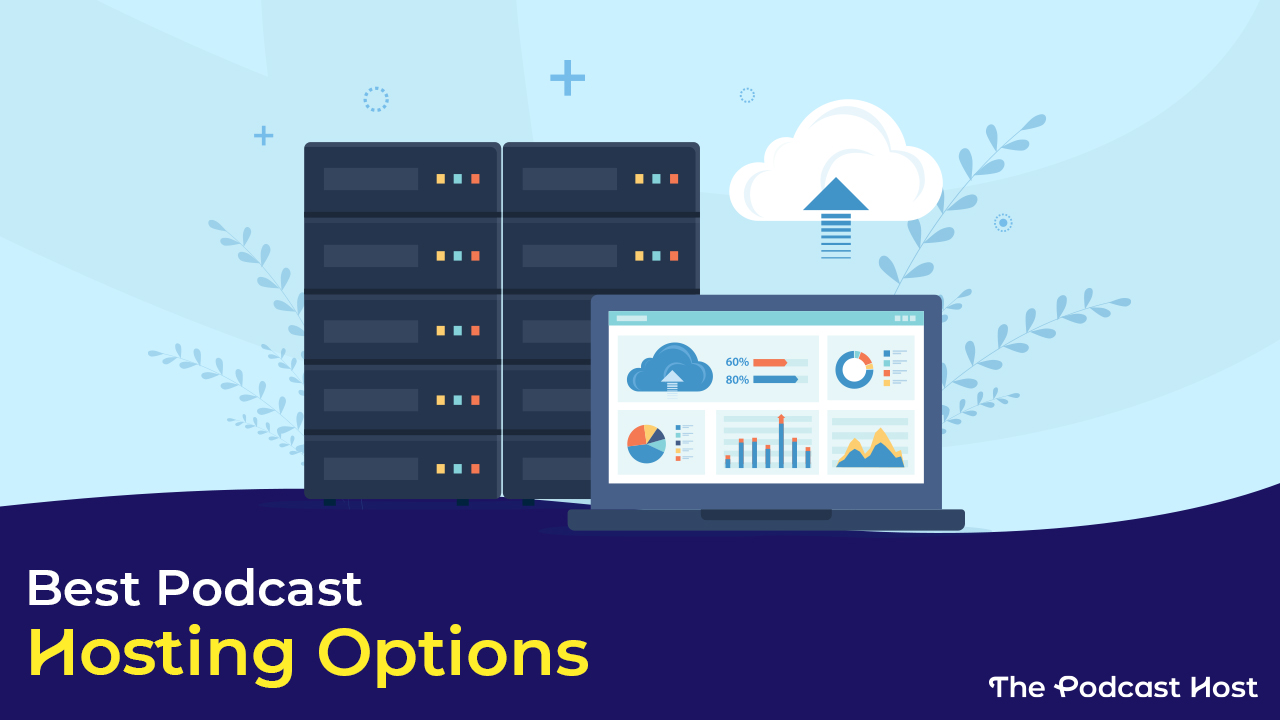 60%
80%

Best Podcast
Hosting Options

The Podcast Host